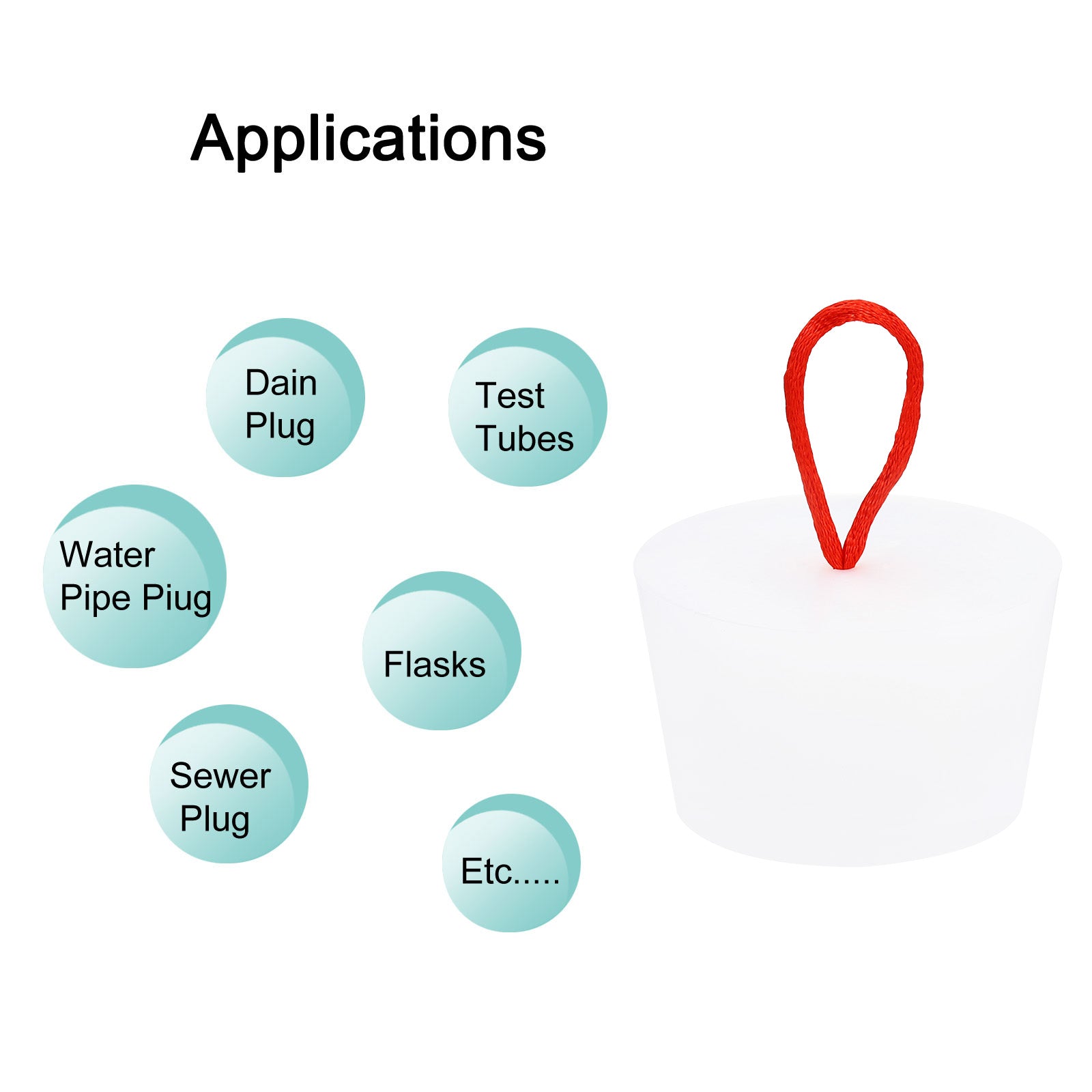 Applications

Dain
Plug

Test
Tubes

Water
Pipe Piug

Flasks

Sewer
Plug

Etc.....